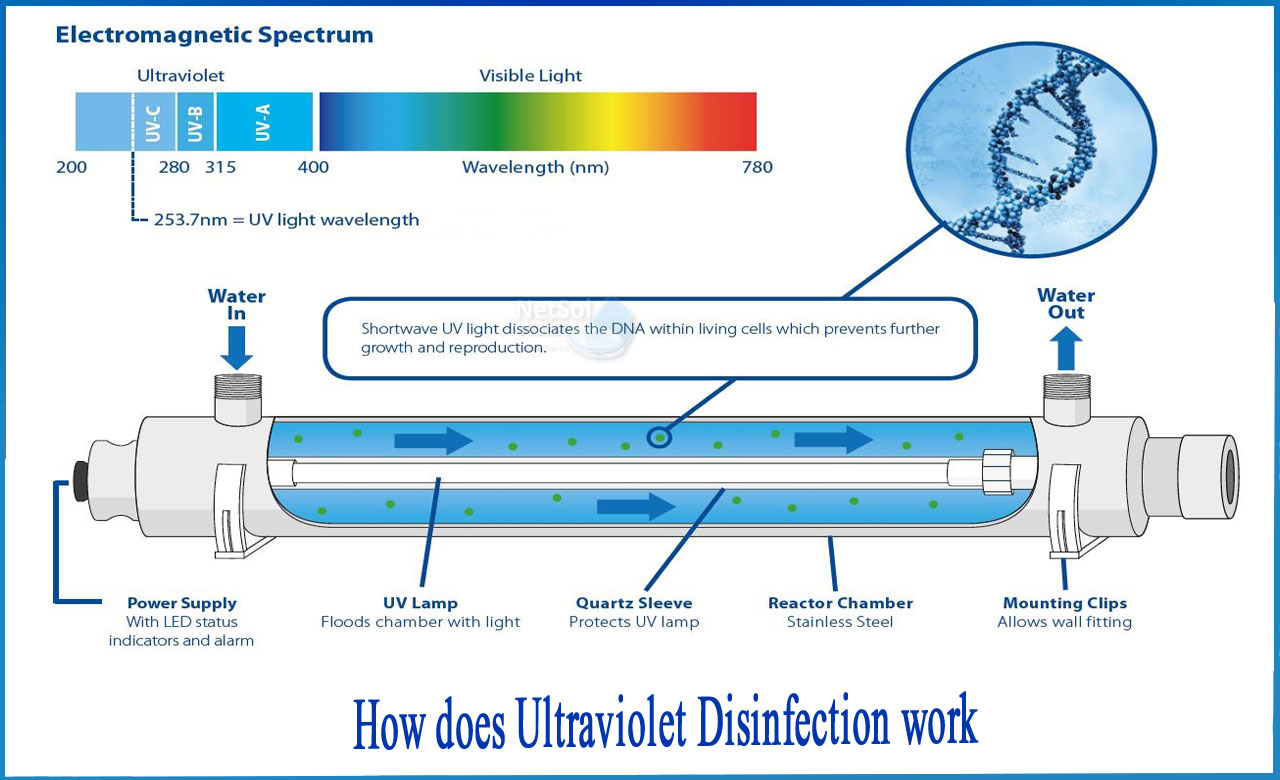 Electromagnetic Spectrum

Ultraviolet

Visible Light

UV-C UV-B UV-A

200 280 315 400 Wavelength (nm) 780

253.7nm = UV light wavelength

Water In

NetSol

Shortwave UV light dissociates the DNA within living cells which prevents further growth and reproduction.

Water Out

Power Supply
With LED status indicators and alarm

UV Lamp
Floods chamber with light

Quartz Sleeve
Protects UV lamp

Reactor Chamber
Stainless Steel

Mounting Clips
Allows wall fitting

How does Ultraviolet Disinfection work